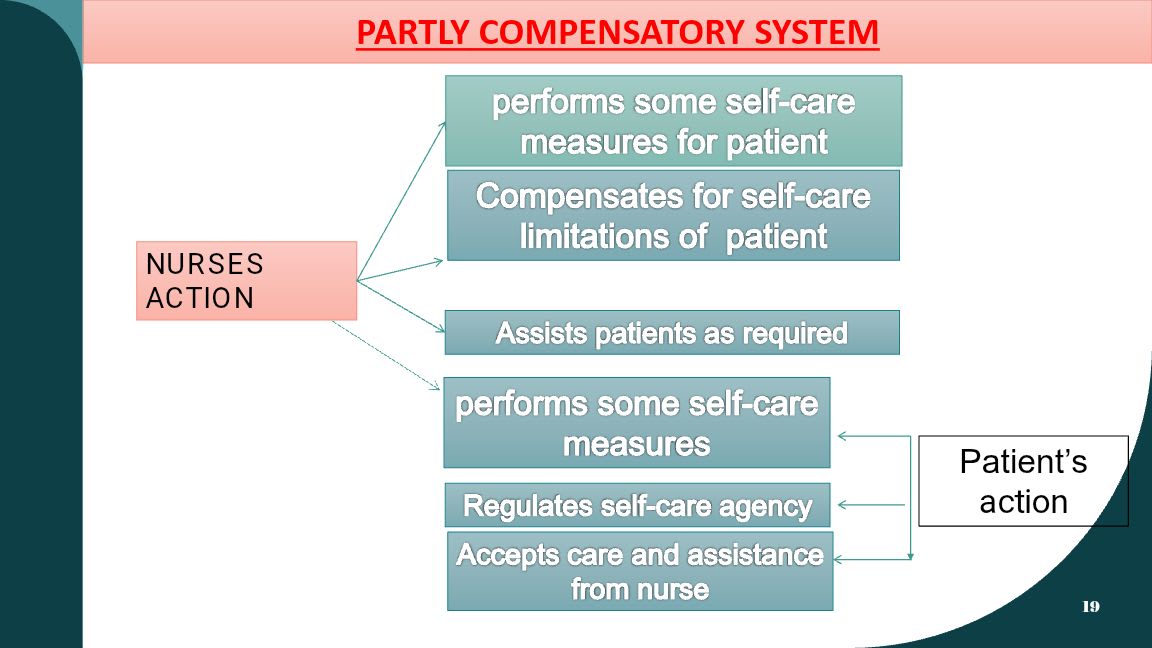 PARTLY COMPENSATORY SYSTEM

NURSES ACTION

performs some self-care measures for patient

Compensates for self-care limitations of patient

Assists patients as required

performs some self-care measures

Regulates self-care agency

Accepts care and assistance from nurse

Patient's action

19